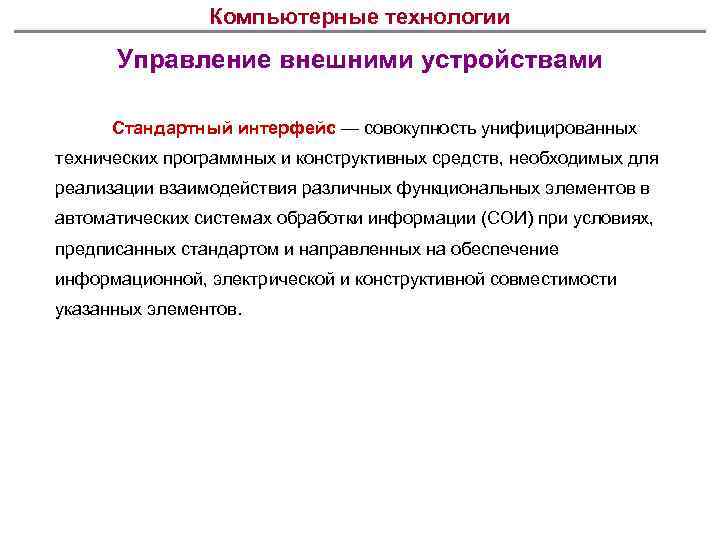 Компьютерные технологии

Управление внешними устройствами

Стандартный интерфейс — совокупность унифицированных технических программных и конструктивных средств, необходимых для реализации взаимодействия различных функциональных элементов в автоматических системах обработки информации (СОИ) при условиях, предписанных стандартом и направленных на обеспечение информационной, электрической и конструктивной совместимости указанных элементов.